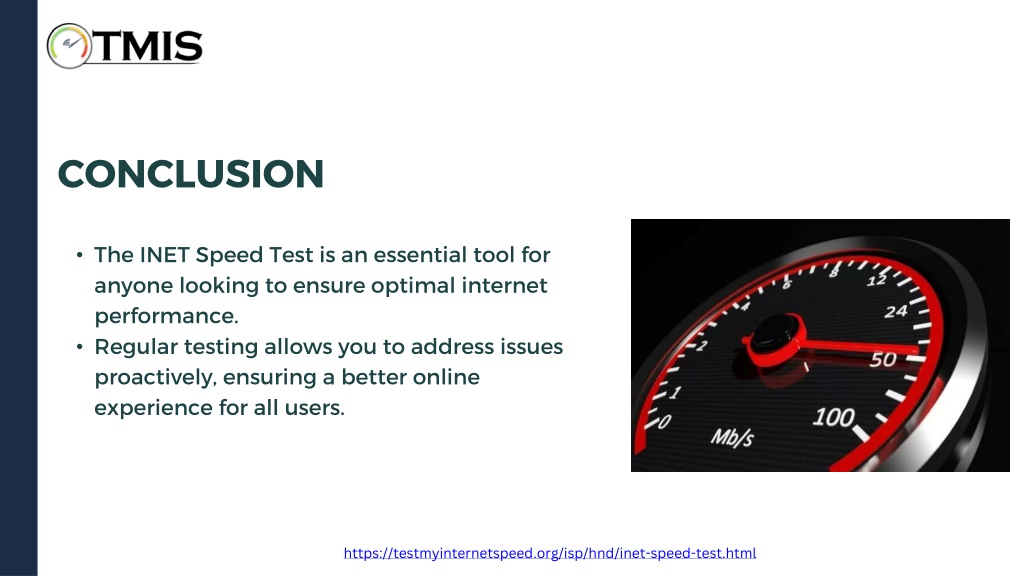 TMIS

CONCLUSION

• The INET Speed Test is an essential tool for anyone looking to ensure optimal internet performance.
• Regular testing allows you to address issues proactively, ensuring a better online experience for all users.

0 1 2 4 8 12 24 50 100 Mb/s

https://testmyinternetspeed.org/isp/hnd/inet-speed-test.html